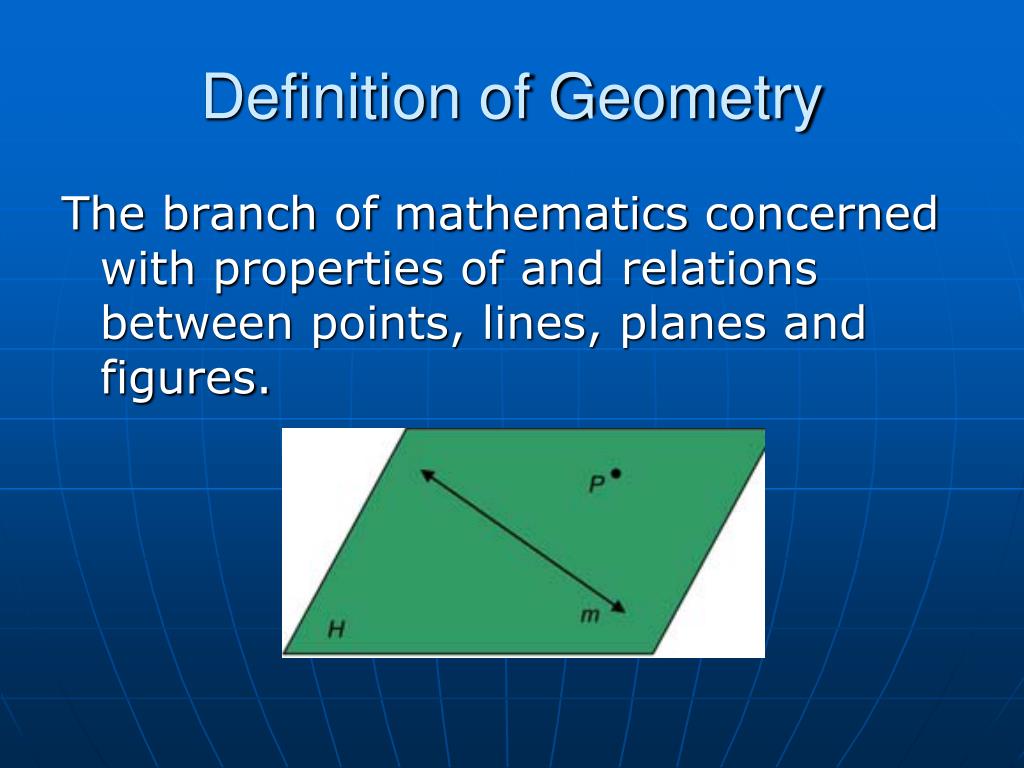 Definition of Geometry

The branch of mathematics concerned with properties of and relations between points, lines, planes and figures.

P

m

H